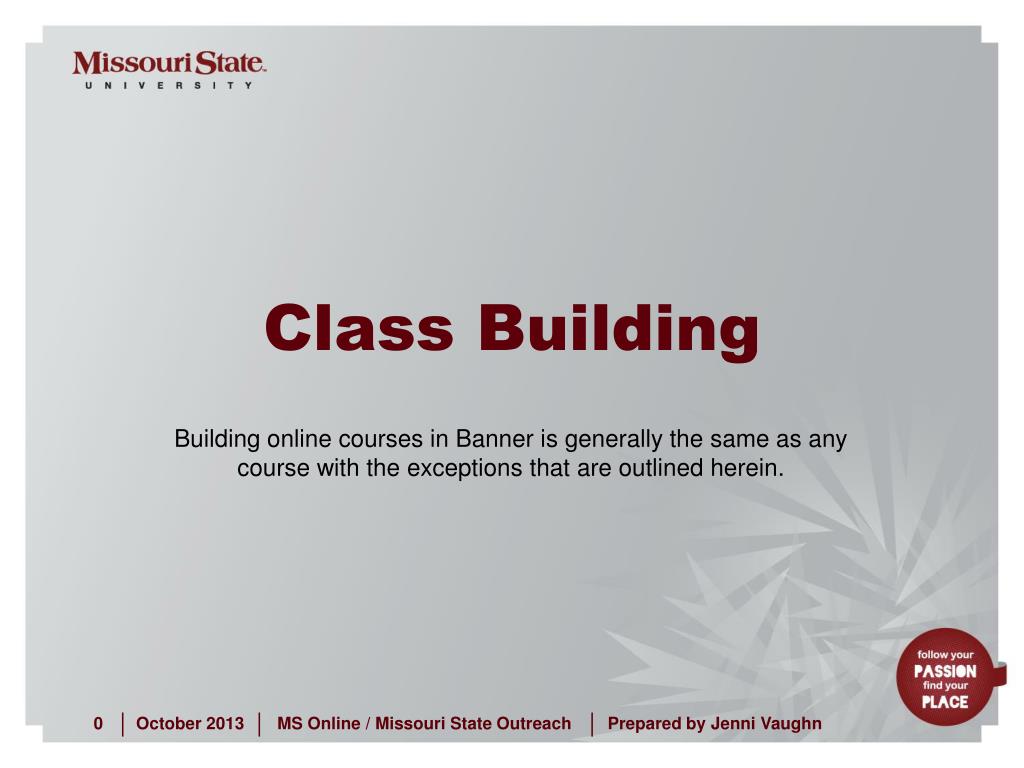 Missouri State
UNIVERSITY

Class Building

Building online courses in Banner is generally the same as any course with the exceptions that are outlined herein.

follow your
PASSION
find your
PLACE

0 | October 2013 | MS Online / Missouri State Outreach | Prepared by Jenni Vaughn